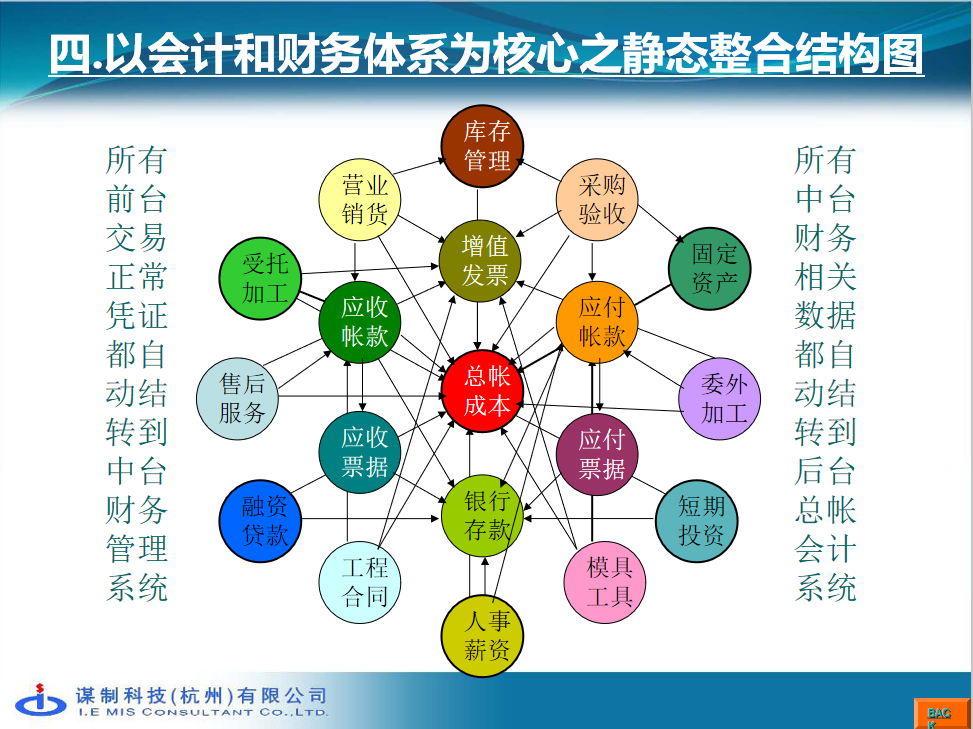 四.以会计和财务体系为核心之静态整合结构图

所有前台交易正常凭证都自动结转到中台财务管理系统

库存管理
营业销货
采购验收
增值发票
受托加工
固定资产
应收帐款
应付帐款
售后服务
总帐成本
委外加工
应收票据
应付票据
融资贷款
银行存款
短期投资
工程合同
模具工具
人事薪资

所有中台财务相关数据都自动结转到后台总帐会计系统

谋制科技(杭州)有限公司
I.E MIS CONSULTANT CO.,LTD.

BACK